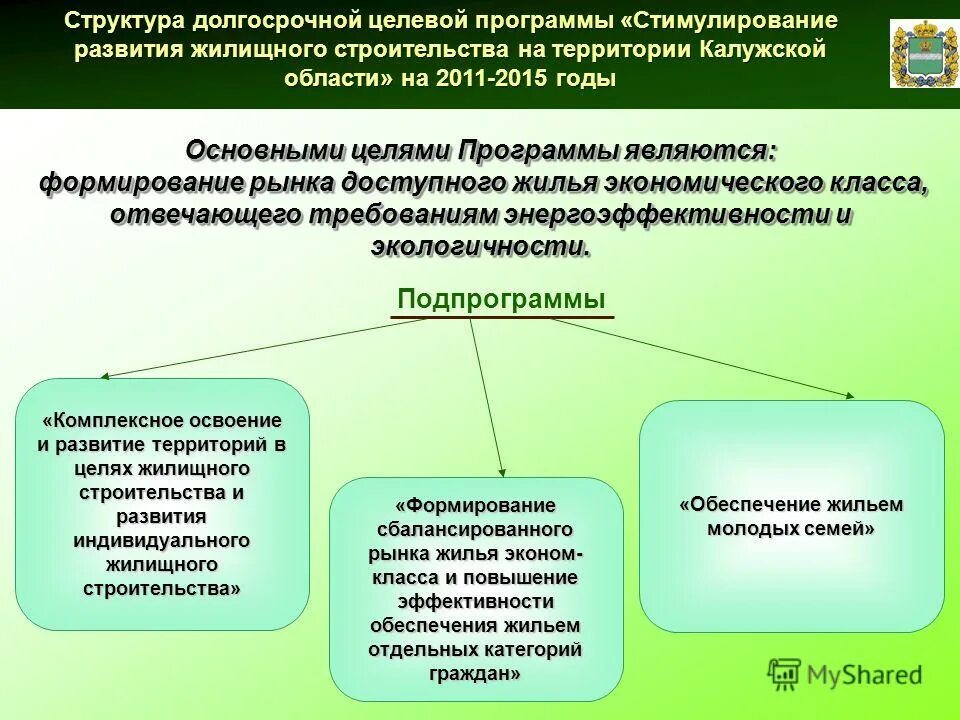 Структура долгосрочной целевой программы «Стимулирование развития жилищного строительства на территории Калужской области» на 2011-2015 годы

Основными целями Программы являются: формирование рынка доступного жилья экономического класса, отвечающего требованиям энергоэффективности и экологичности.

Подпрограммы

«Комплексное освоение и развитие территорий в целях жилищного строительства и развития индивидуального жилищного строительства»

«Формирование сбалансированного рынка жилья эконом-класса и повышение эффективности обеспечения жильем отдельных категорий граждан»

«Обеспечение жильем молодых семей»

MyShared